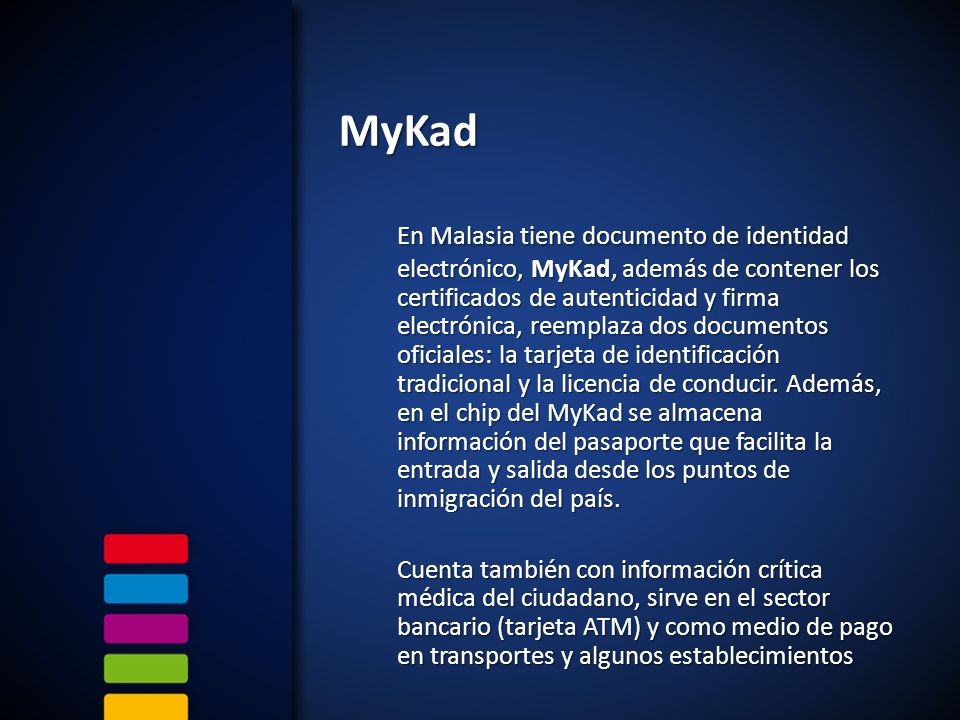 MyKad

En Malasia tiene documento de identidad electrónico, MyKad, además de contener los certificados de autenticidad y firma electrónica, reemplaza dos documentos oficiales: la tarjeta de identificación tradicional y la licencia de conducir. Además, en el chip del MyKad se almacena información del pasaporte que facilita la entrada y salida desde los puntos de inmigración del país.

Cuenta también con información crítica médica del ciudadano, sirve en el sector bancario (tarjeta ATM) y como medio de pago en transportes y algunos establecimientos